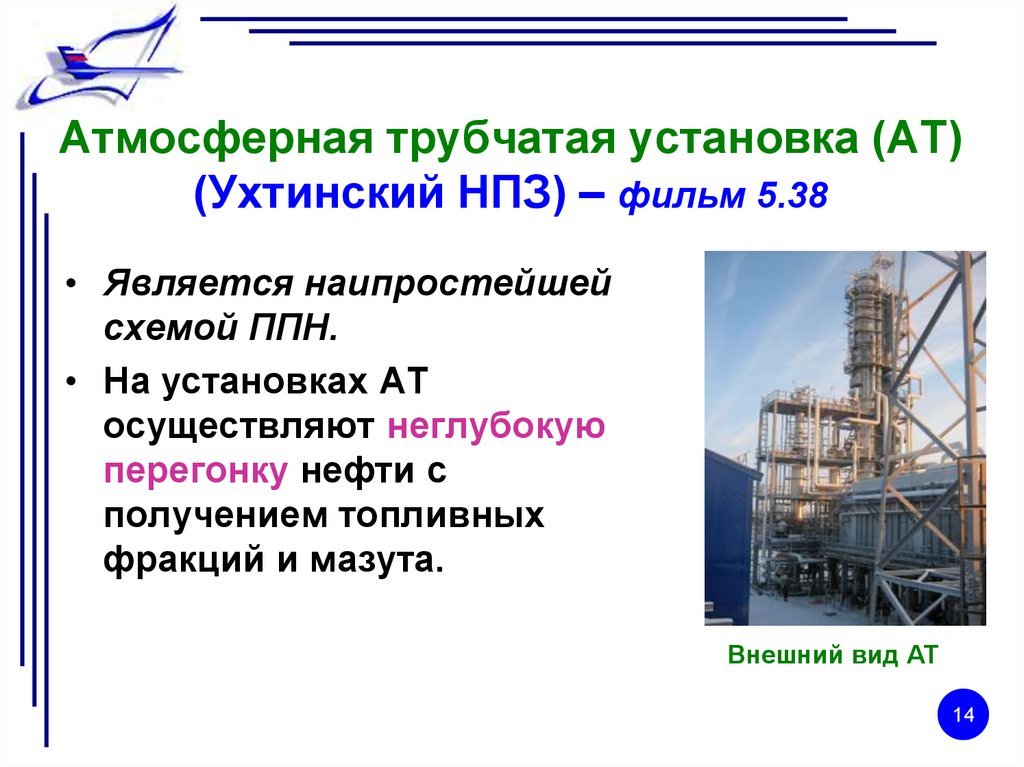 Атмосферная трубчатая установка (АТ) (Ухтинский НПЗ) – фильм 5.38

• Является наипростейшей схемой ППН.
• На установках АТ осуществляют неглубокую перегонку нефти с получением топливных фракций и мазута.

Внешний вид АТ

14